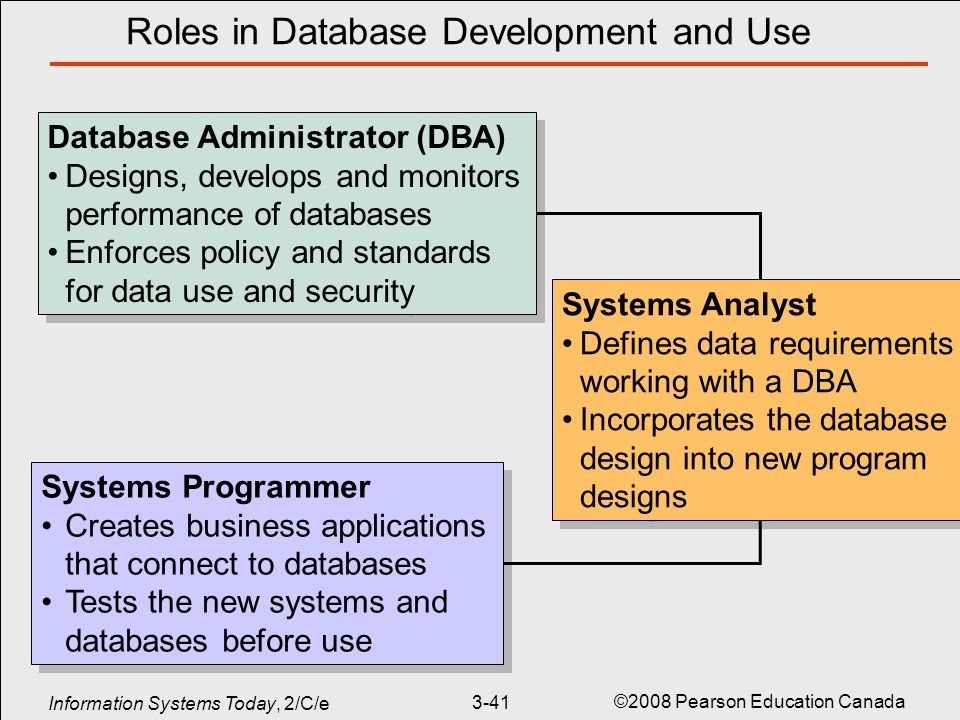 Roles in Database Development and Use

Database Administrator (DBA)
• Designs, develops and monitors performance of databases
• Enforces policy and standards for data use and security

Systems Analyst
• Defines data requirements working with a DBA
• Incorporates the database design into new program designs

Systems Programmer
• Creates business applications that connect to databases
• Tests the new systems and databases before use

Information Systems Today, 2/C/e

3-41

©2008 Pearson Education Canada